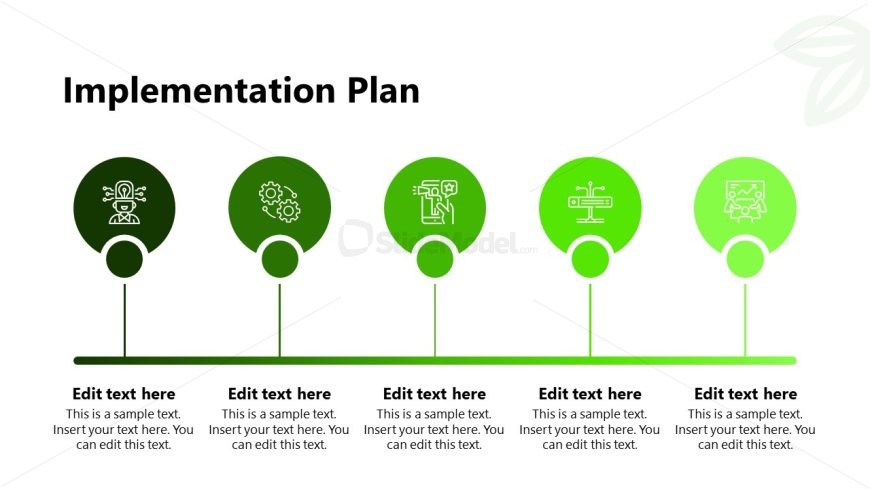 Implementation Plan

SlideModel.com

Edit text here
This is a sample text. Insert your text here. You can edit this text.

Edit text here
This is a sample text. Insert your text here. You can edit this text.

Edit text here
This is a sample text. Insert your text here. You can edit this text.

Edit text here
This is a sample text. Insert your text here. You can edit this text.

Edit text here
This is a sample text. Insert your text here. You can edit this text.